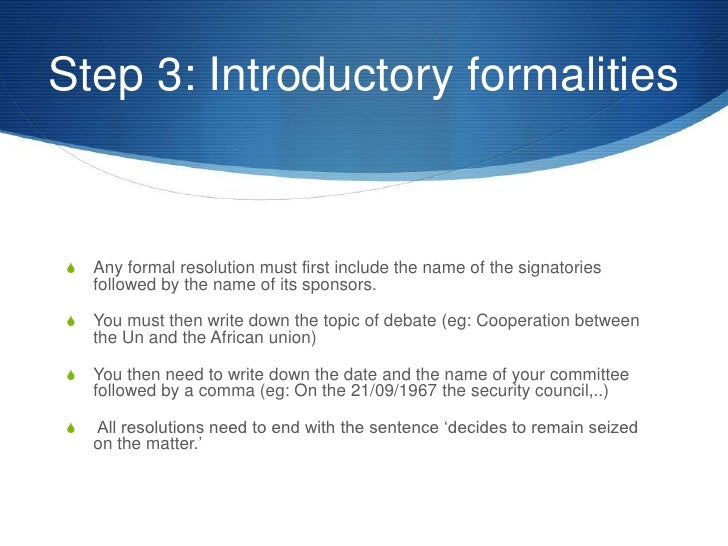 Step 3: Introductory formalities

Any formal resolution must first include the name of the signatories followed by the name of its sponsors.

You must then write down the topic of debate (eg: Cooperation between the Un and the African union)

You then need to write down the date and the name of your committee followed by a comma (eg: On the 21/09/1967 the security council,..)

All resolutions need to end with the sentence ‘decides to remain seized on the matter.’